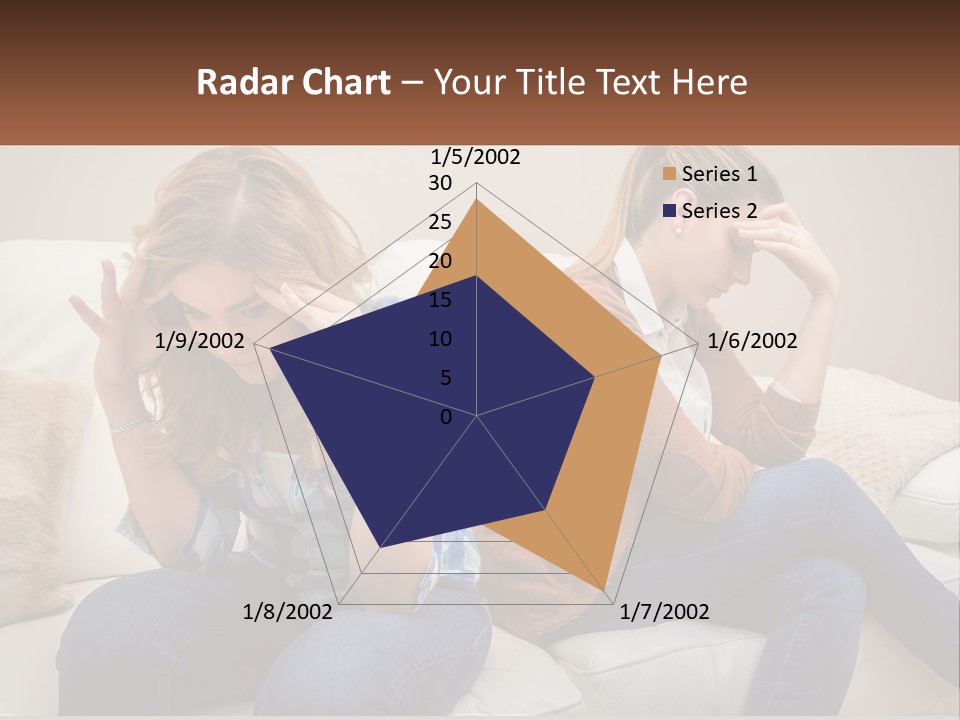 Radar Chart – Your Title Text Here

1/5/2002
30
25
20
15
10
5
0
1/6/2002
1/7/2002
1/8/2002
1/9/2002

Series 1
Series 2